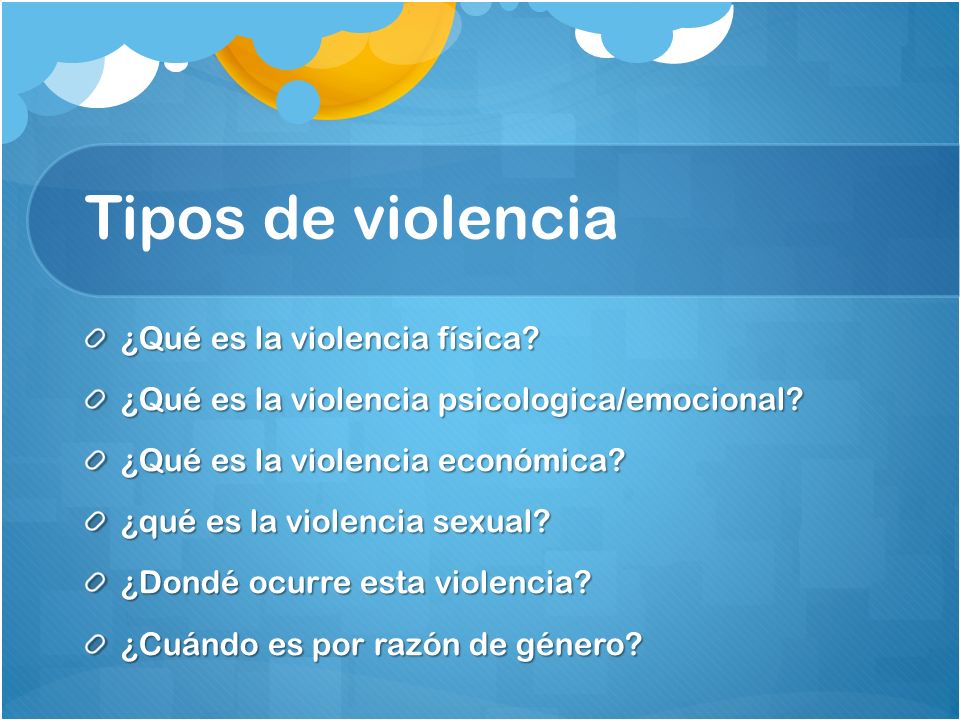 Tipos de violencia

¿Qué es la violencia física?

¿Qué es la violencia psicologica/emocional?

¿Qué es la violencia económica?

¿qué es la violencia sexual?

¿Dondé ocurre esta violencia?

¿Cuándo es por razón de género?